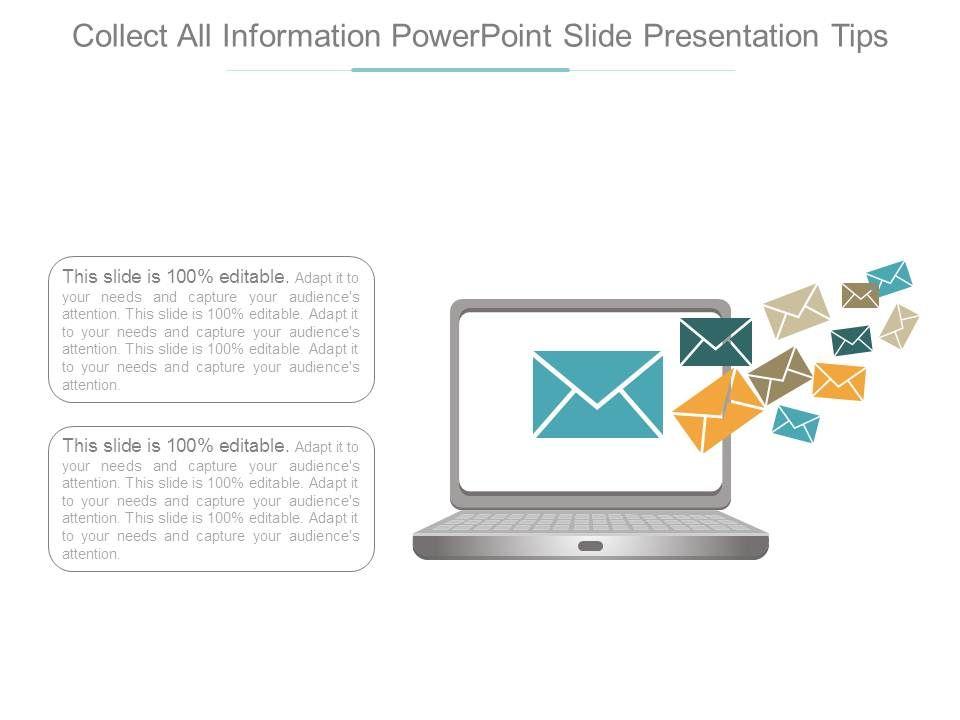 Collect All Information PowerPoint Slide Presentation Tips

This slide is 100% editable. Adapt it to your needs and capture your audience's attention. This slide is 100% editable. Adapt it to your needs and capture your audience's attention. This slide is 100% editable. Adapt it to your needs and capture your audience's attention.

This slide is 100% editable. Adapt it to your needs and capture your audience's attention. This slide is 100% editable. Adapt it to your needs and capture your audience's attention. This slide is 100% editable. Adapt it to your needs and capture your audience's attention.